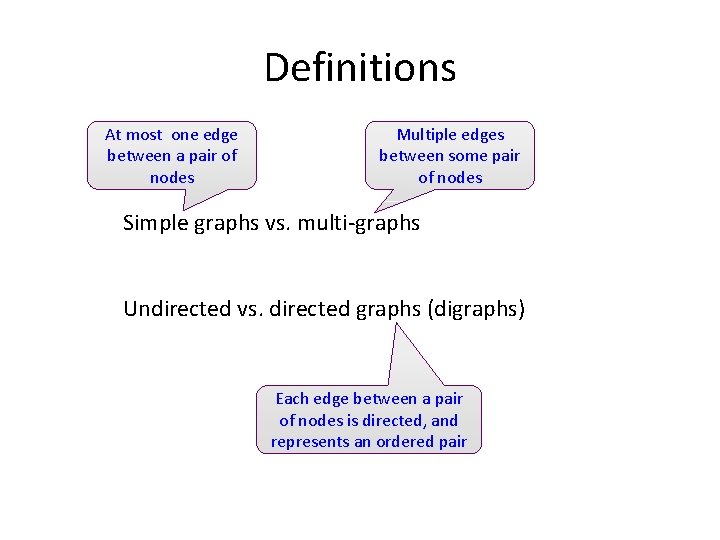 Definitions

At most one edge between a pair of nodes

Multiple edges between some pair of nodes

Simple graphs vs. multi-graphs

Undirected vs. directed graphs (digraphs)

Each edge between a pair of nodes is directed, and represents an ordered pair